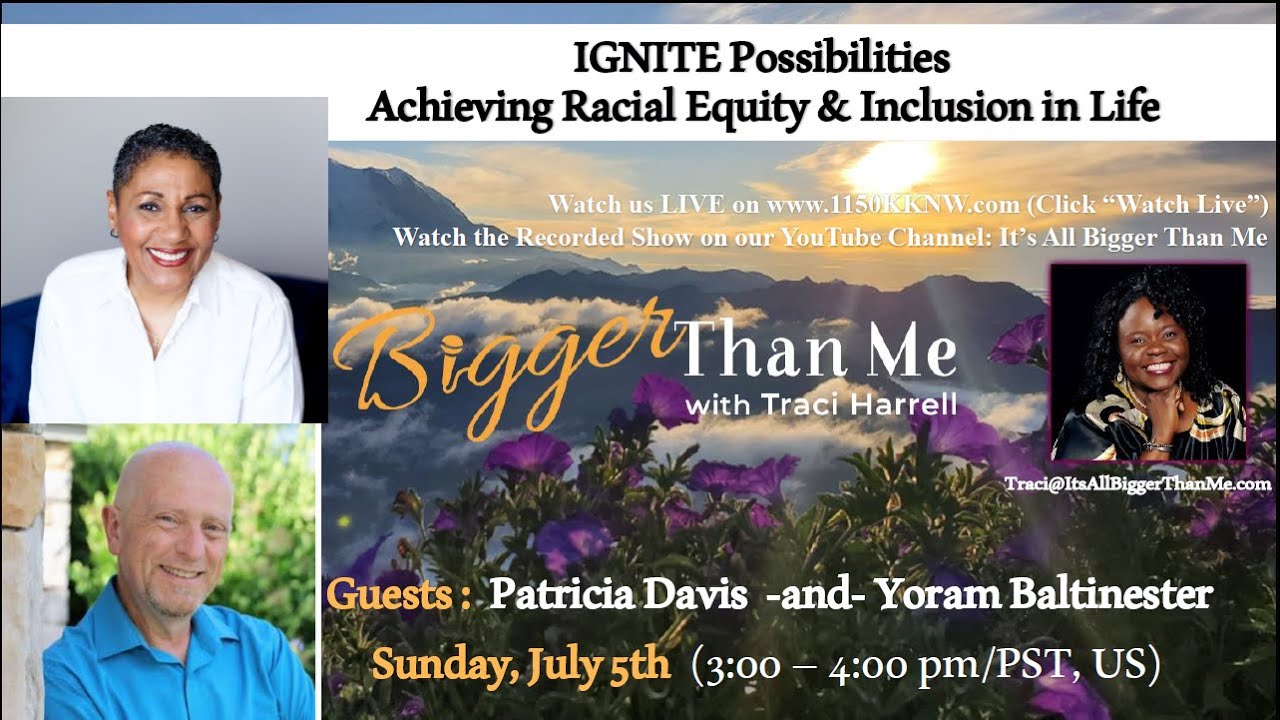 IGNITE Possibilities
Achieving Racial Equity & Inclusion in Life

Watch us LIVE on www.1150KKNW.com (Click "Watch Live")
Watch the Recorded Show on our YouTube Channel: It's All Bigger Than Me

Bigger Than Me
with Traci Harrell

Traci@ItsAllBiggerThanMe.com

Guests : Patricia Davis -and- Yoram Baltinester

Sunday, July 5th (3:00 – 4:00 pm/PST, US)